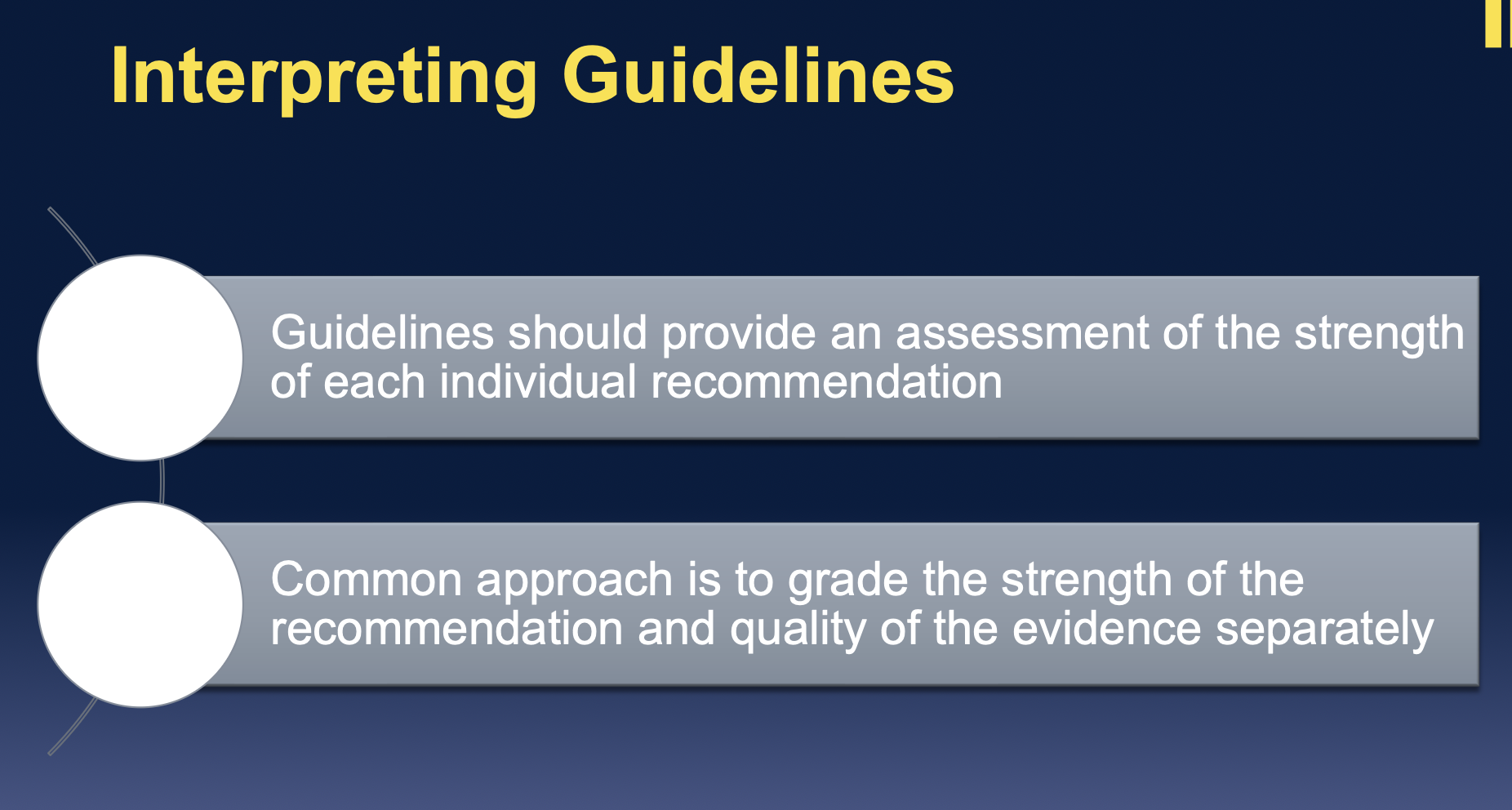 Interpreting Guidelines

Guidelines should provide an assessment of the strength of each individual recommendation

Common approach is to grade the strength of the recommendation and quality of the evidence separately